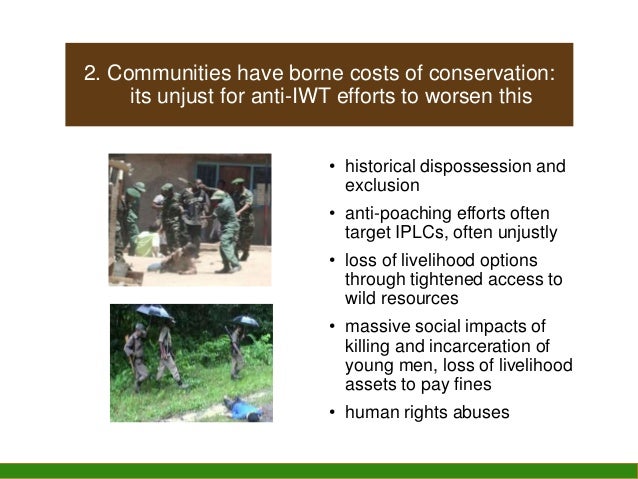 2. Communities have borne costs of conservation: its unjust for anti-IWT efforts to worsen this

• historical dispossession and exclusion
• anti-poaching efforts often target IPLCs, often unjustly
• loss of livelihood options through tightened access to wild resources
• massive social impacts of killing and incarceration of young men, loss of livelihood assets to pay fines
• human rights abuses